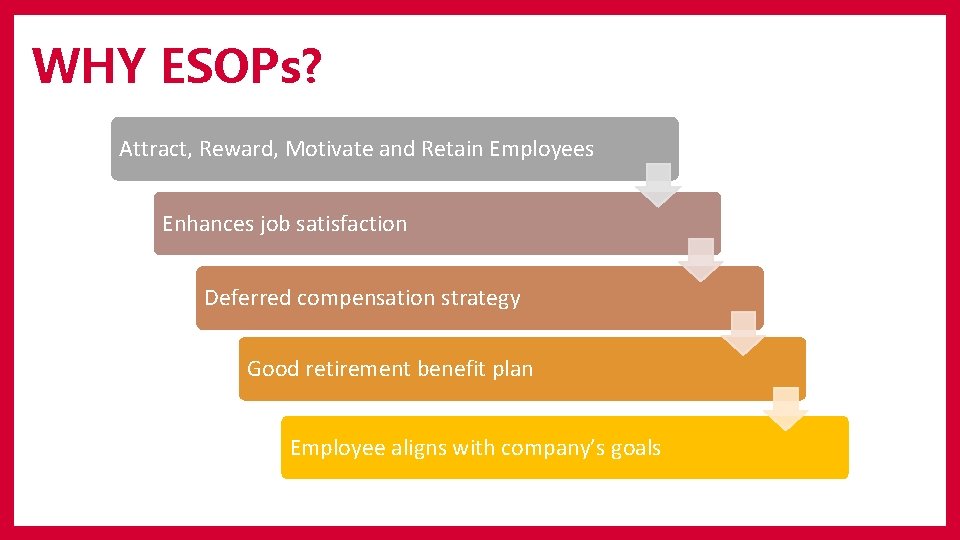 WHY ESOPs?

Attract, Reward, Motivate and Retain Employees

Enhances job satisfaction

Deferred compensation strategy

Good retirement benefit plan

Employee aligns with company's goals